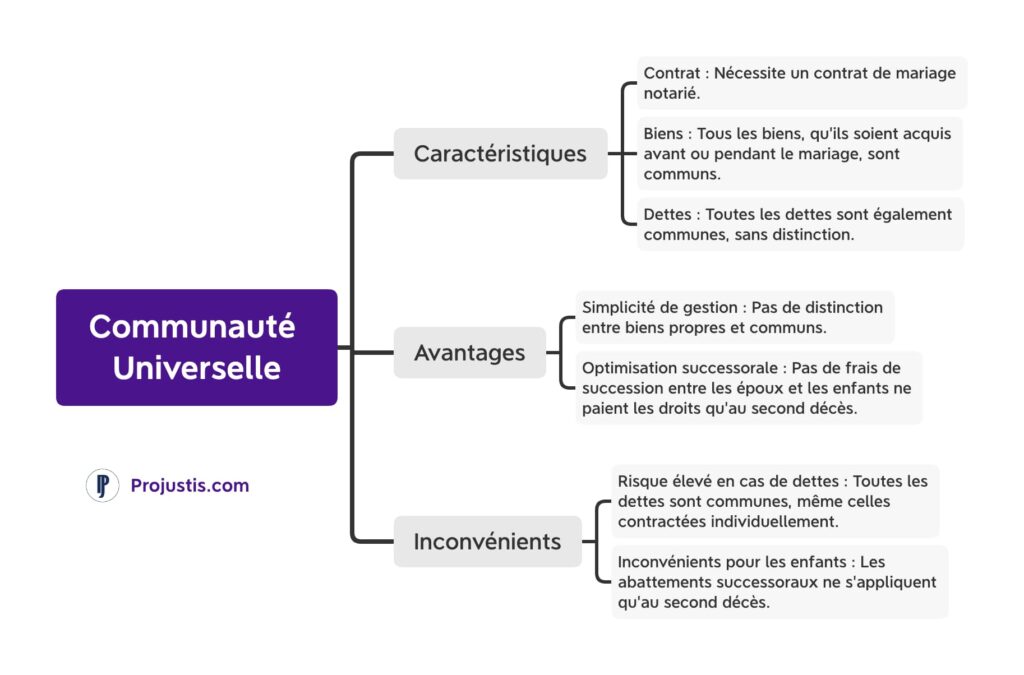 Communauté Universelle

Projustis.com

Caractéristiques

Contrat : Nécessite un contrat de mariage notarié.

Biens : Tous les biens, qu'ils soient acquis avant ou pendant le mariage, sont communs.

Dettes : Toutes les dettes sont également communes, sans distinction.

Avantages

Simplicité de gestion : Pas de distinction entre biens propres et communs.

Optimisation successorale : Pas de frais de succession entre les époux et les enfants ne paient les droits qu'au second décès.

Inconvénients

Risque élevé en cas de dettes : Toutes les dettes sont communes, même celles contractées individuellement.

Inconvénients pour les enfants : Les abattements successoraux ne s'appliquent qu'au second décès.